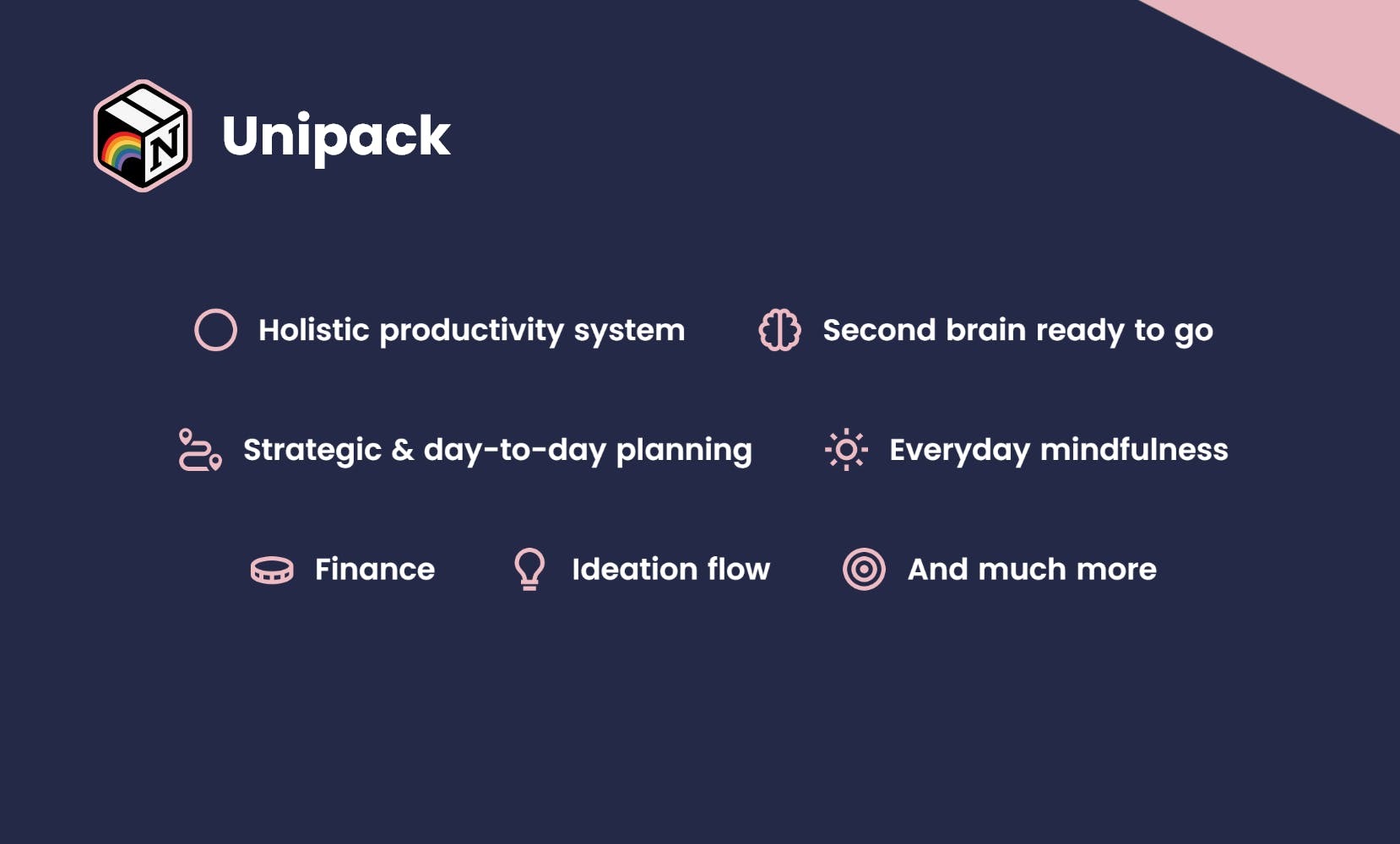 N

Unipack

Holistic productivity system

Second brain ready to go

Strategic & day-to-day planning

Everyday mindfulness

Finance

Ideation flow

And much more